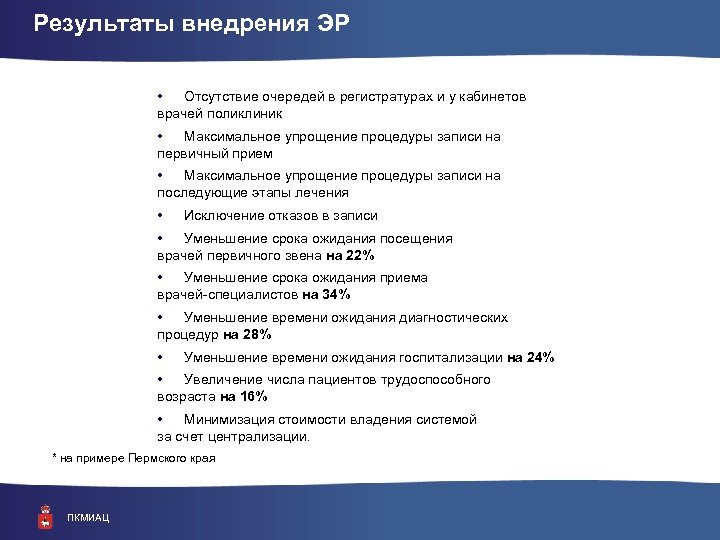 Результаты внедрения ЭР

• Отсутствие очередей в регистратурах и у кабинетов врачей поликлиник

• Максимальное упрощение процедуры записи на первичный прием

• Максимальное упрощение процедуры записи на последующие этапы лечения

• Исключение отказов в записи

• Уменьшение срока ожидания посещения врачей первичного звена на 22%

• Уменьшение срока ожидания приема врачей-специалистов на 34%

• Уменьшение времени ожидания диагностических процедур на 28%

• Уменьшение времени ожидания госпитализации на 24%

• Увеличение числа пациентов трудоспособного возраста на 16%

• Минимизация стоимости владения системой за счет централизации.

* на примере Пермского края

ПКМИАЦ